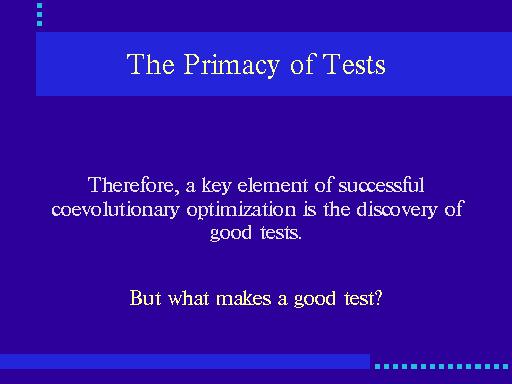 The Primacy of Tests

Therefore, a key element of successful coevolutionary optimization is the discovery of good tests.

But what makes a good test?